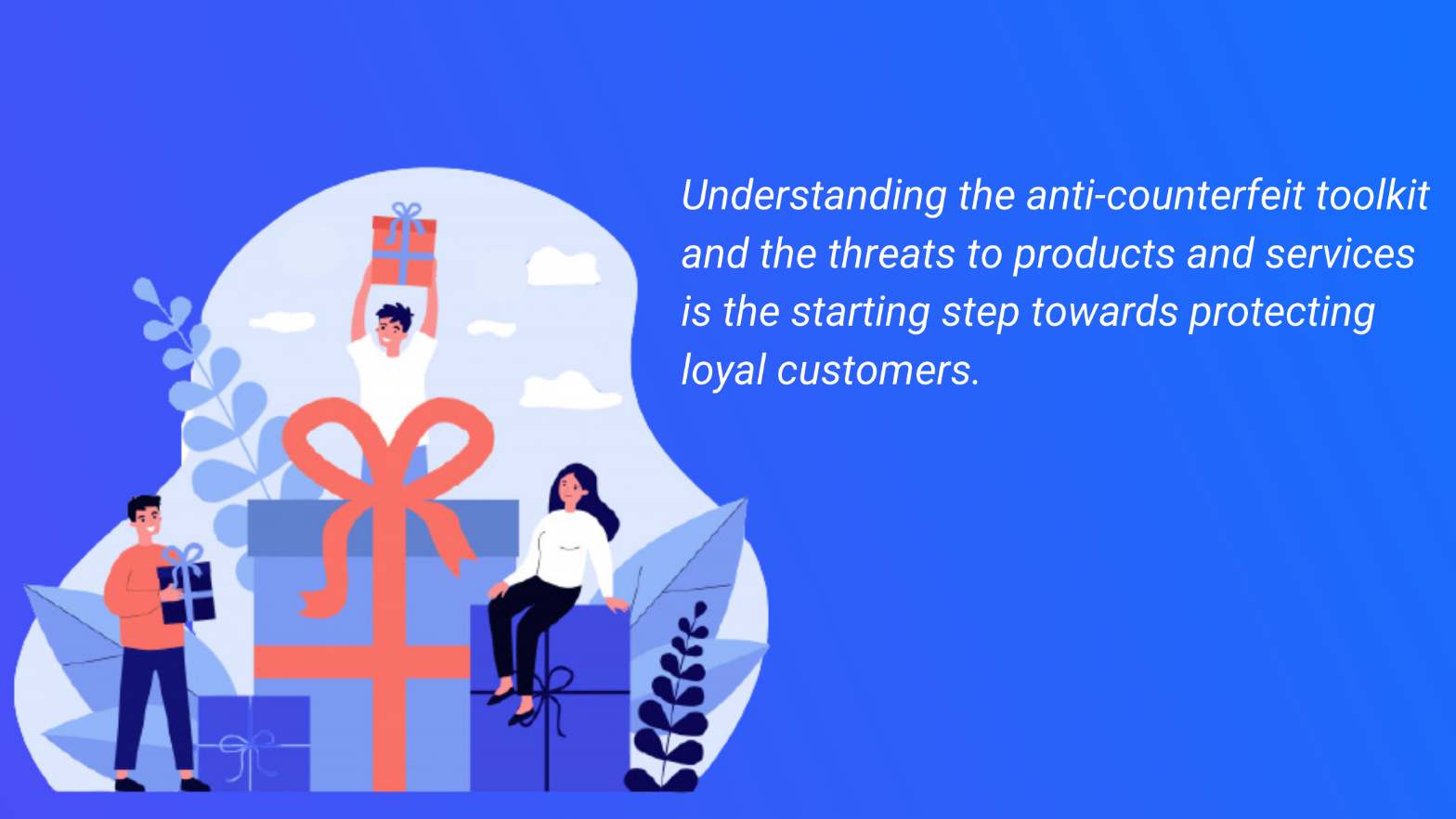 Understanding the anti-counterfeit toolkit and the threats to products and services is the starting step towards protecting loyal customers.